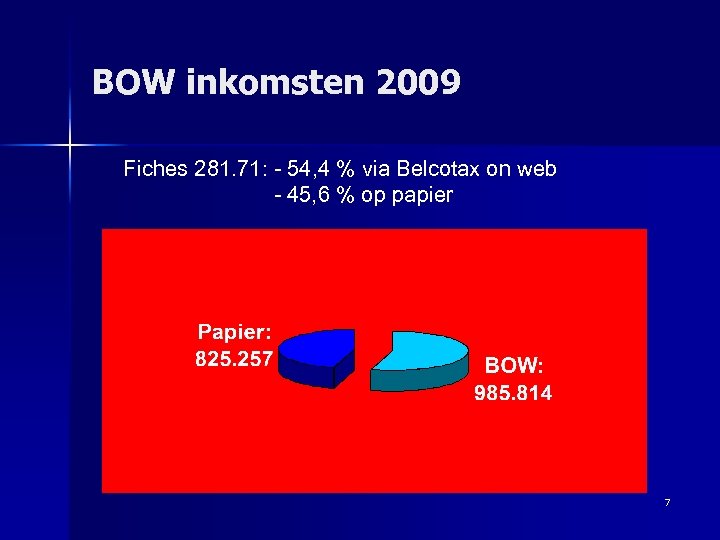 BOW inkomsten 2009

Fiches 281.71: - 54,4 % via Belcotax on web
- 45,6 % op papier

Papier:
825.257

BOW:
985.814

7